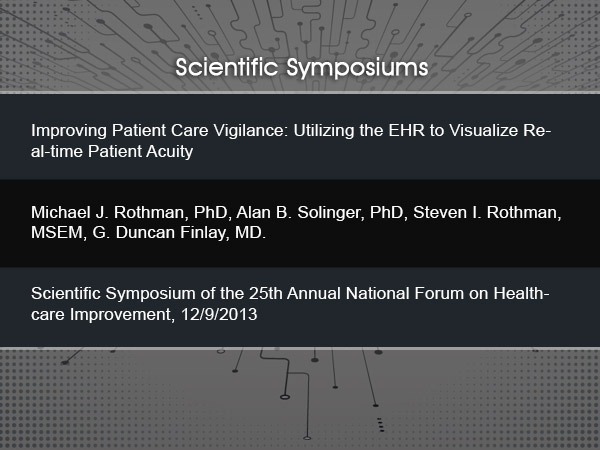 Scientific Symposiums

Improving Patient Care Vigilance: Utilizing the EHR to Visualize Real-time Patient Acuity

Michael J. Rothman, PhD, Alan B. Solinger, PhD, Steven I. Rothman, MSEM, G. Duncan Finlay, MD.

Scientific Symposium of the 25th Annual National Forum on Healthcare Improvement, 12/9/2013